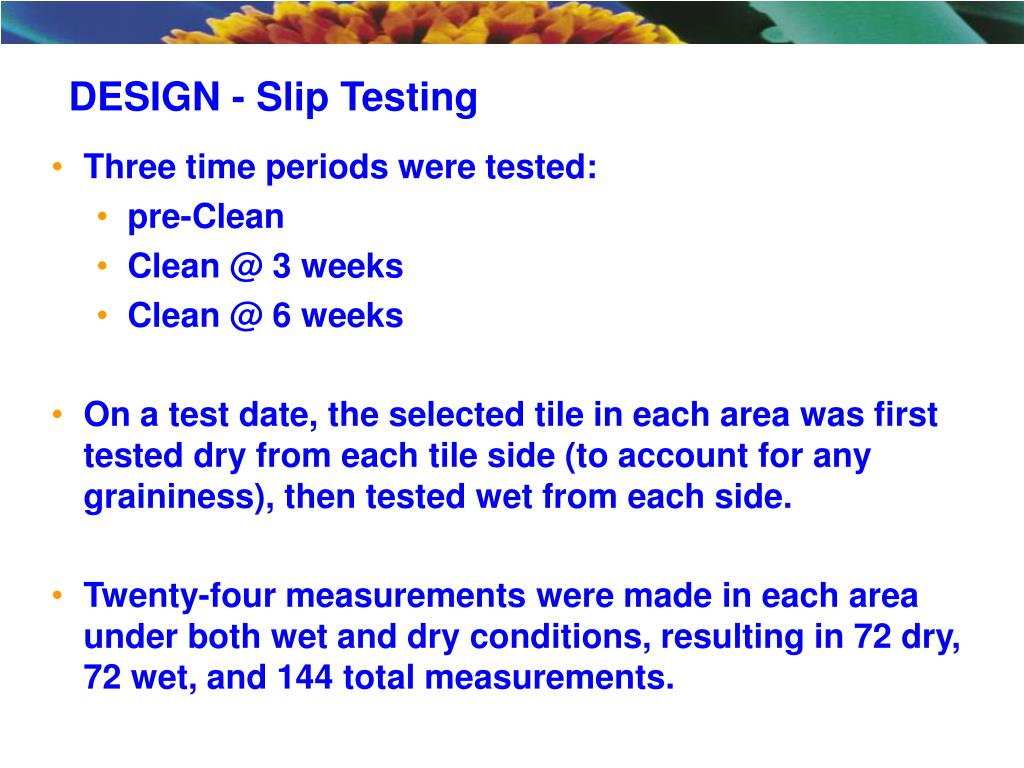 DESIGN - Slip Testing

• Three time periods were tested:
  • pre-Clean
  • Clean @ 3 weeks
  • Clean @ 6 weeks

• On a test date, the selected tile in each area was first tested dry from each tile side (to account for any graininess), then tested wet from each side.

• Twenty-four measurements were made in each area under both wet and dry conditions, resulting in 72 dry, 72 wet, and 144 total measurements.